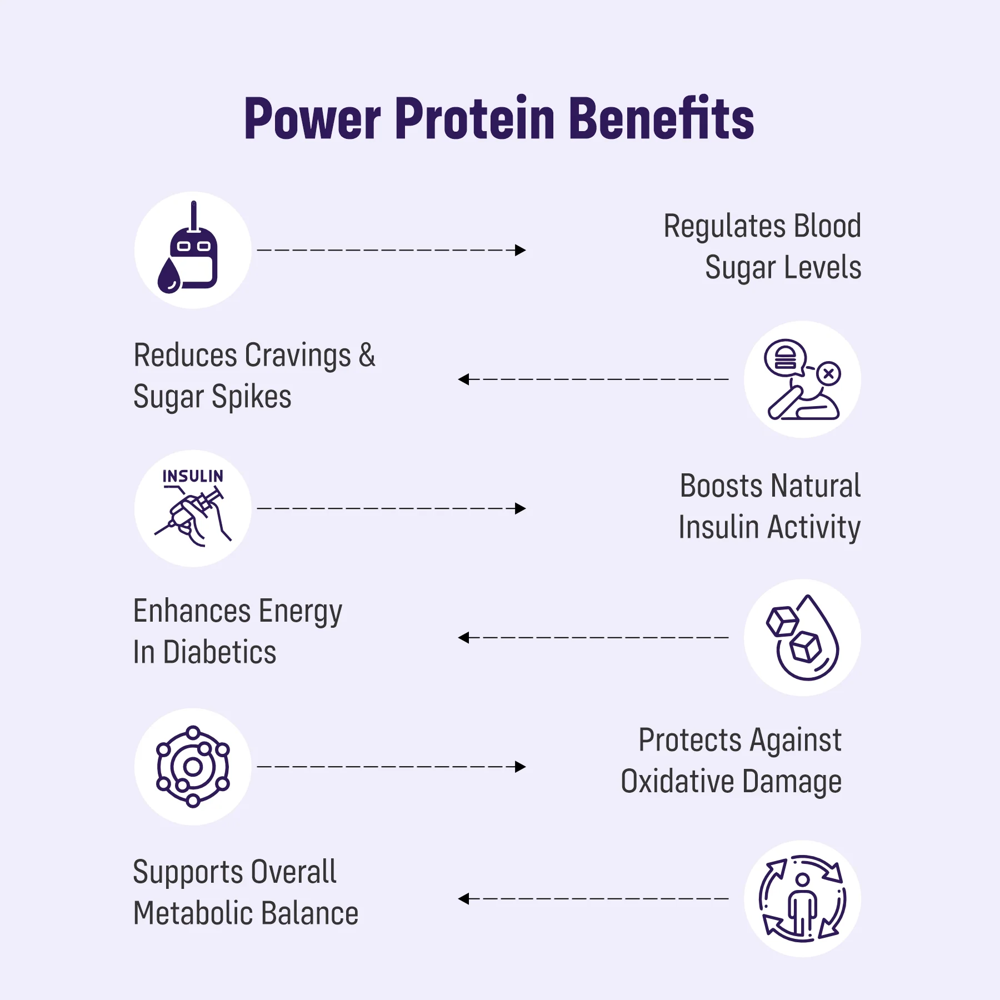 Power Protein Benefits

Regulates Blood Sugar Levels

Reduces Cravings & Sugar Spikes

INSULIN

Boosts Natural Insulin Activity

Enhances Energy In Diabetics

Protects Against Oxidative Damage

Supports Overall Metabolic Balance